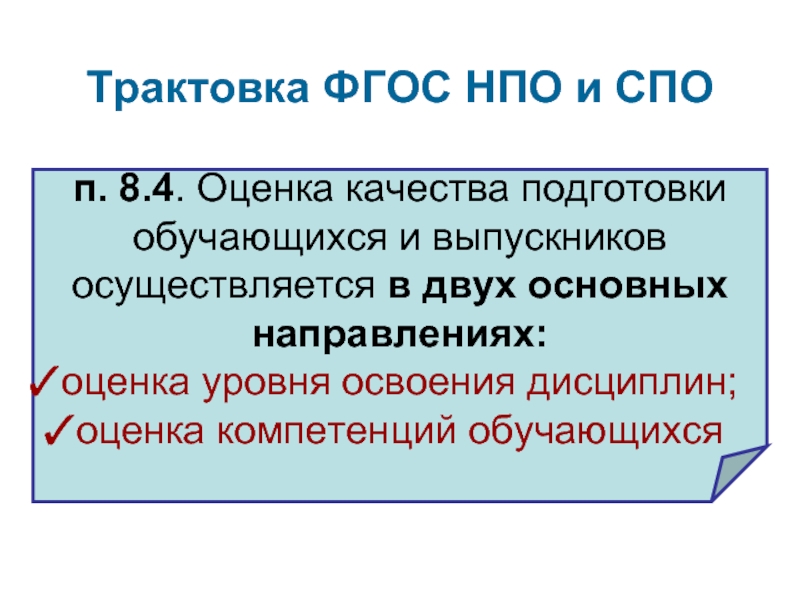 Трактовка ФГОС НПО и СПО

п. 8.4. Оценка качества подготовки обучающихся и выпускников осуществляется в двух основных направлениях:

✓оценка уровня освоения дисциплин;

✓оценка компетенций обучающихся